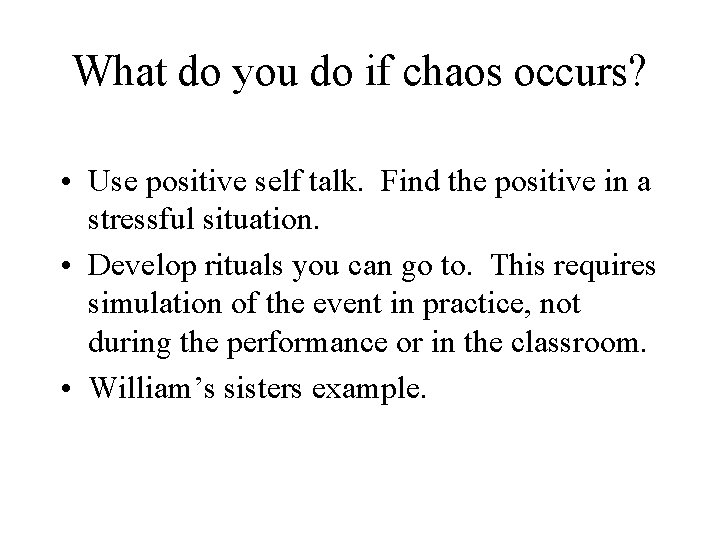 What do you do if chaos occurs?

• Use positive self talk. Find the positive in a stressful situation.

• Develop rituals you can go to. This requires simulation of the event in practice, not during the performance or in the classroom.

• William’s sisters example.